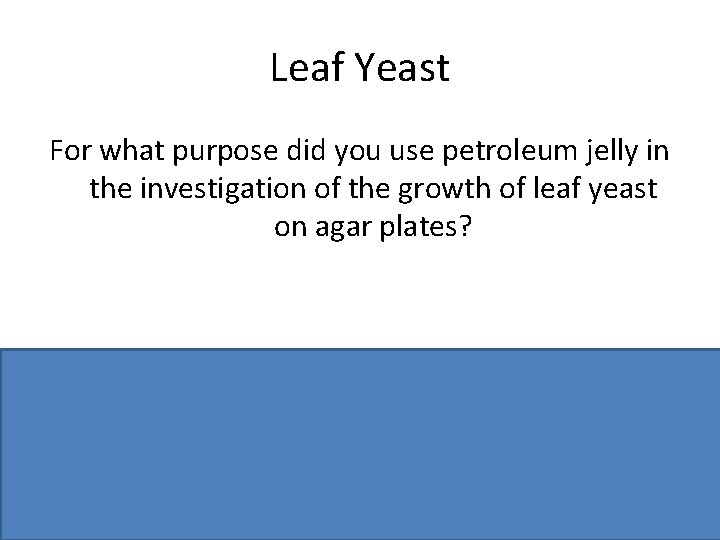 Leaf Yeast

For what purpose did you use petroleum jelly in the investigation of the growth of leaf yeast on agar plates?